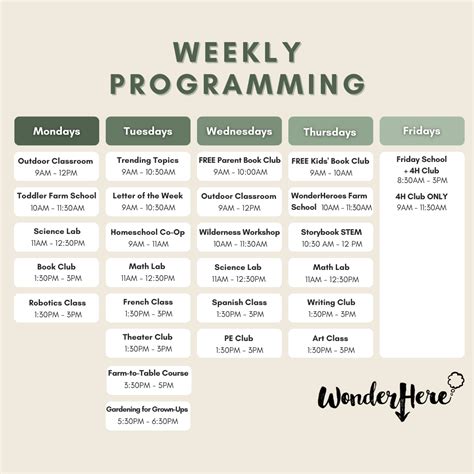 WEEKLY PROGRAMMING

Mondays

Outdoor Classroom
9AM - 12PM

Toddler Farm School
10AM - 11:30AM

Science Lab
11AM - 12:30PM

Book Club
1:30PM - 3PM

Robotics Class
1:30PM - 3PM

Tuesdays

Trending Topics
9AM - 10:30AM

Letter of the Week
9AM - 10:30AM

Homeschool Co-Op
9AM - 11AM

Math Lab
11AM - 12:30PM

French Class
1:30PM - 3PM

Theater Club
1:30PM - 3PM

Farm-to-Table Course
3:30PM - 5PM

Gardening for Grown-Ups
5:30PM - 6:30PM

Wednesdays

FREE Parent Book Club
9AM - 10:00AM

Outdoor Classroom
9AM - 12PM

Wilderness Workshop
10AM - 11:30AM

Science Lab
11AM - 12:30PM

Spanish Class
1:30PM - 3PM

PE Club
1:30PM - 3PM

Thursdays

FREE Kids' Book Club
9AM - 10AM

WonderHeroes Farm School 10AM - 11:30AM

Storybook STEM
10:30 AM - 12 PM

Math Lab
11AM - 12:30PM

Writing Club
1:30PM - 3PM

Art Class
1:30PM - 3PM

Fridays

Friday School + 4H Club
8:30AM - 3PM

4H Club ONLY
9AM - 11:30AM

WonderHere